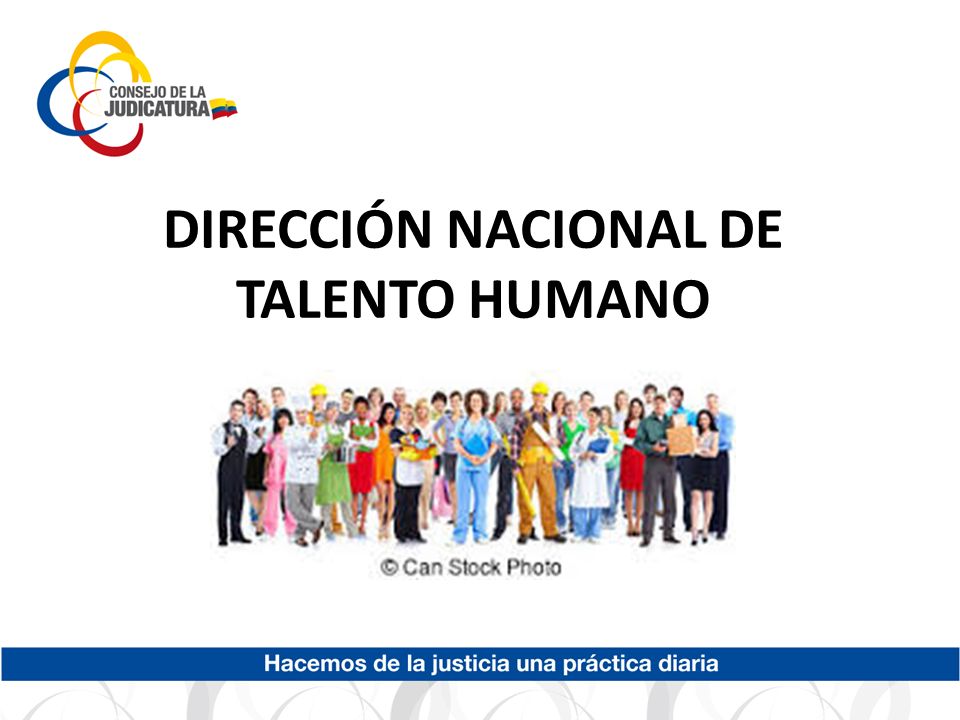 CONSEJO DE LA JUDICATURA

DIRECCIÓN NACIONAL DE TALENTO HUMANO

© Can Stock Photo

Hacemos de la justicia una práctica diaria